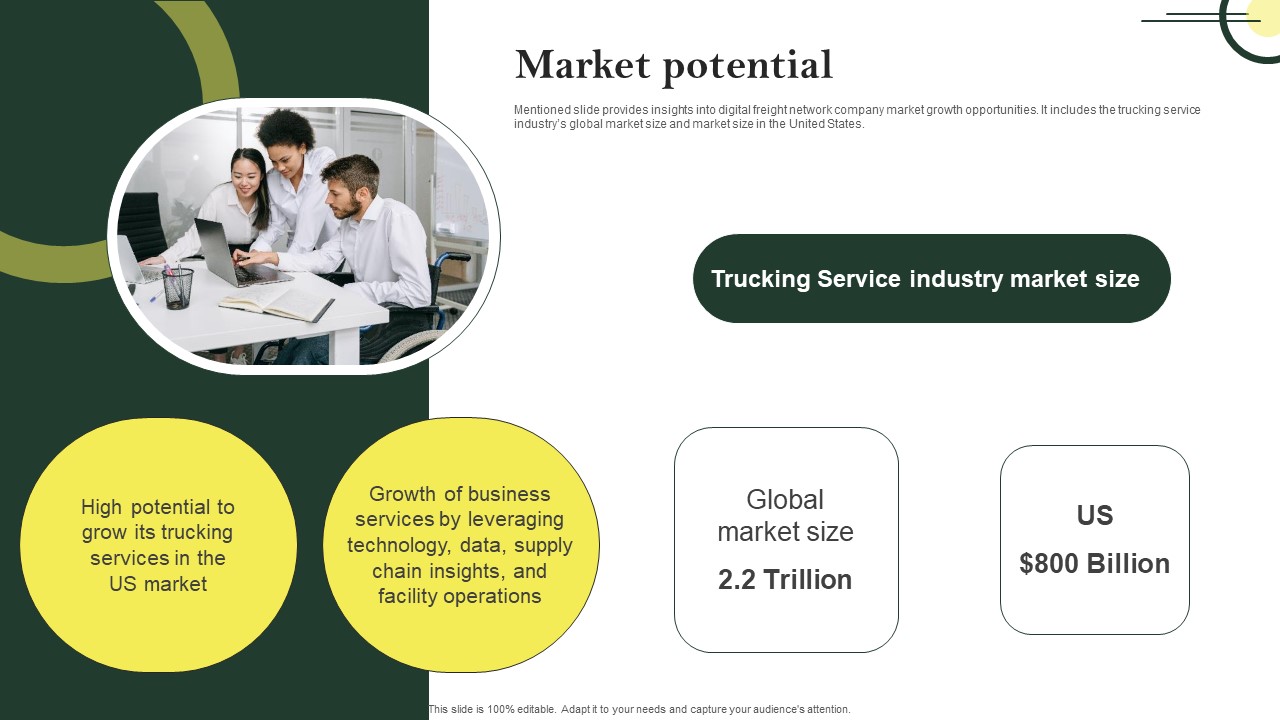 Market potential

Mentioned slide provides insights into digital freight network company market growth opportunities. It includes the trucking service industry's global market size and market size in the United States.

Trucking Service industry market size

High potential to grow its trucking services in the US market

Growth of business services by leveraging technology, data, supply chain insights, and facility operations

Global market size

2.2 Trillion

US

$800 Billion

This slide is 100% editable. Adapt it to your needs and capture your audience's attention.